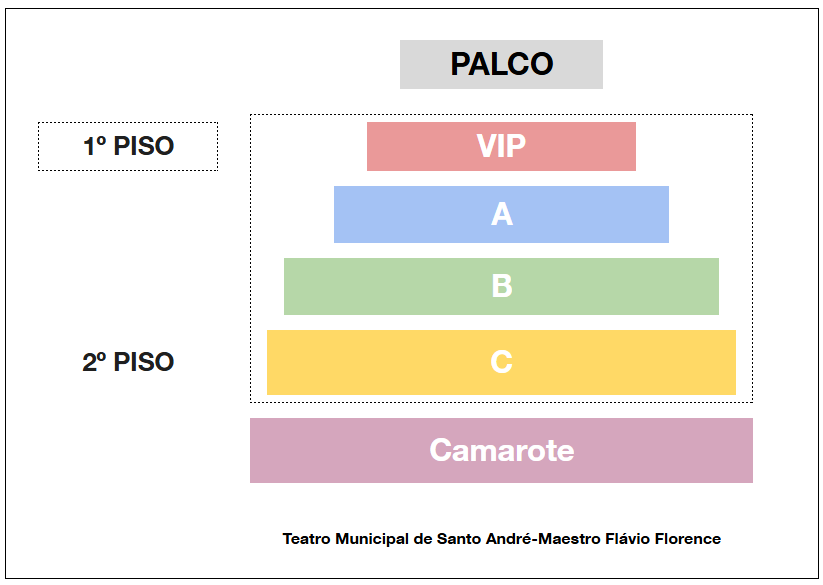 PALCO

1º PISO

VIP

A

B

2º PISO

C

Camarote

Teatro Municipal de Santo André-Maestro Flávio Florence